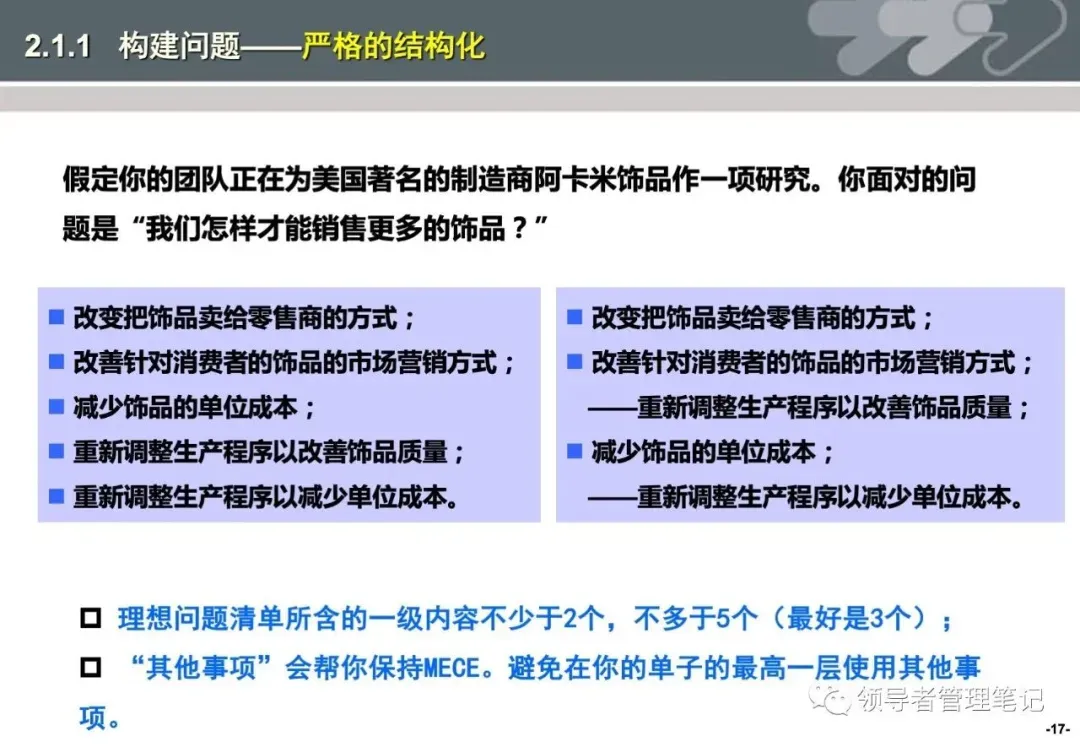 2.1.1 构建问题——严格的结构化

假定你的团队正在为美国著名的制造商阿卡米饰品作一项研究。你面对的问题是“我们怎样才能销售更多的饰品？”

■ 改变把饰品卖给零售商的方式；
■ 改善针对消费者的饰品的市场营销方式；
■ 减少饰品的单位成本；
■ 重新调整生产程序以改善饰品质量；
■ 重新调整生产程序以减少单位成本。

■ 改变把饰品卖给零售商的方式；
■ 改善针对消费者的饰品的市场营销方式；
——重新调整生产程序以改善饰品质量；
■ 减少饰品的单位成本；
——重新调整生产程序以减少单位成本。

□ 理想问题清单所含的一级内容不少于2个，不多于5个（最好是3个）；
□ “其他事项”会帮你保持MECE。避免在你的单子的最高一层使用其他事项。

领导者管理笔记

-17-